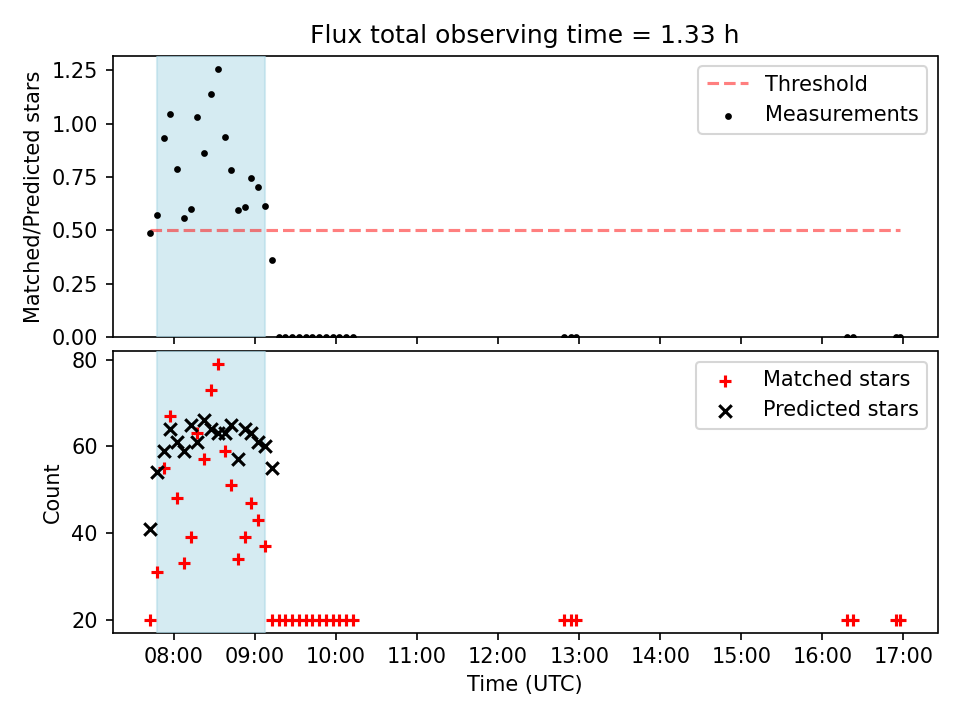 Flux total observing time = 1.33 h

Matched/Predicted stars

1.25
1.00
0.75
0.50
0.25
0.00

Threshold
Measurements

Count

80
60
40
20

Matched stars
Predicted stars

08:00 09:00 10:00 11:00 12:00 13:00 14:00 15:00 16:00 17:00

Time (UTC)